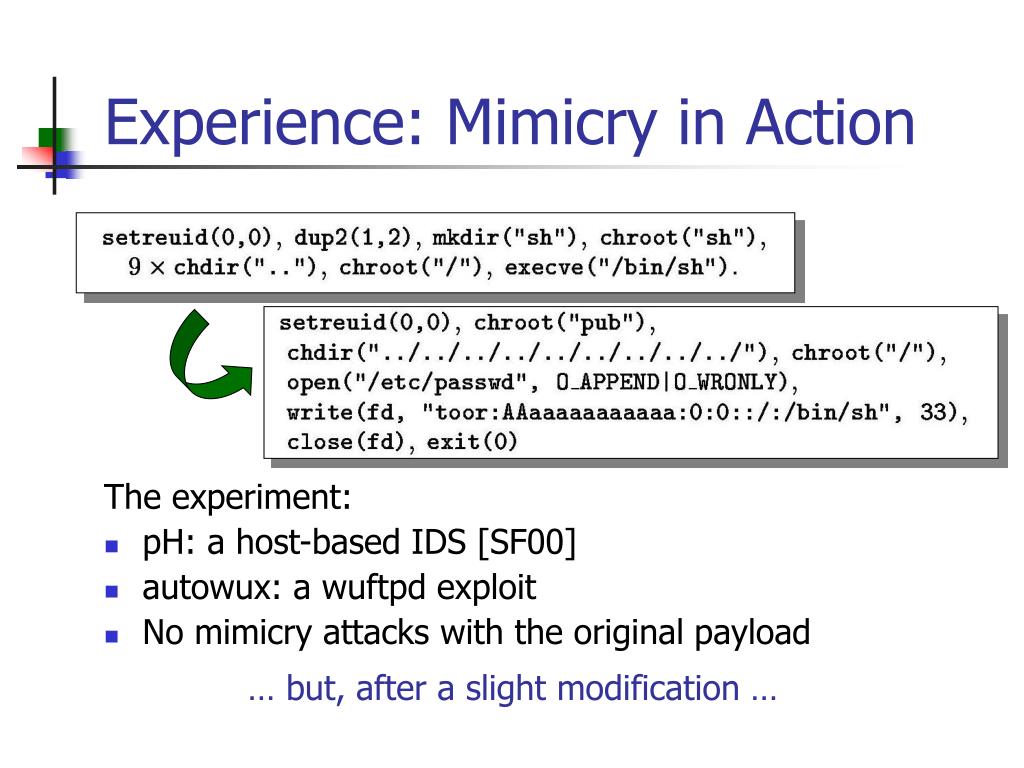 Experience: Mimicry in Action

setreuid(0,0), dup2(1,2), mkdir("sh"), chroot("sh"), $9 \times$ chdir(".."), chroot("/"), execve("/bin/sh").

setreuid(0,0), chroot("pub"), chdir("../../../../../../../../../"), chroot("/"), open("/etc/passwd", O_APPEND|O_WRONLY), write(fd, "toor:AAaaaaaaaaaaa:0:0::/:/bin/sh", 33), close(fd), exit(0)

The experiment:
- pH: a host-based IDS [SF00]
- autowux: a wuftpd exploit
- No mimicry attacks with the original payload

… but, after a slight modification …